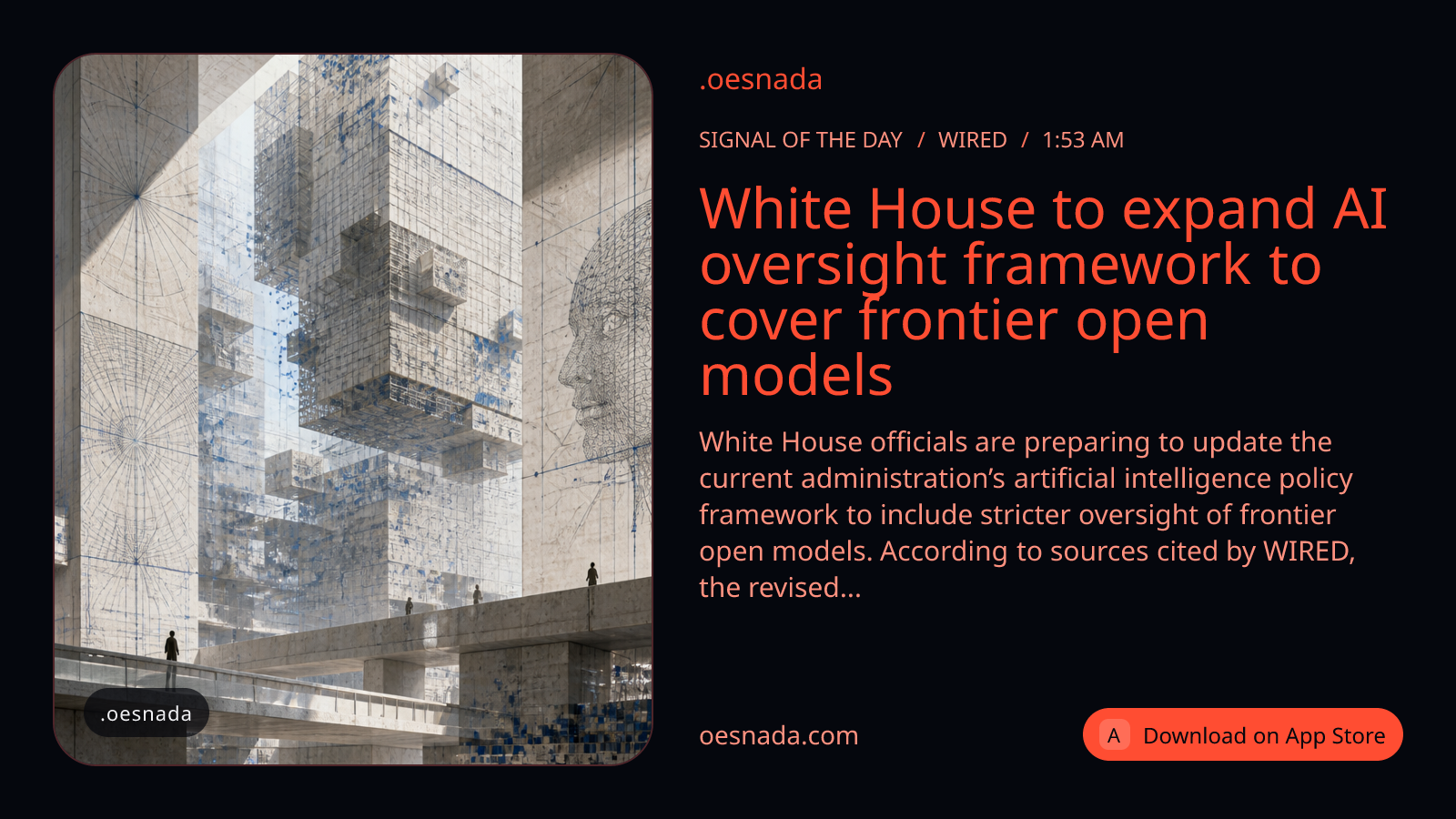 .oesnada

.oesnada

SIGNAL OF THE DAY / WIRED / 1:53 AM

White House to expand AI oversight framework to cover frontier open models

White House officials are preparing to update the current administration's artificial intelligence policy framework to include stricter oversight of frontier open models. According to sources cited by WIRED, the revised...

oesnada.com

A Download on App Store